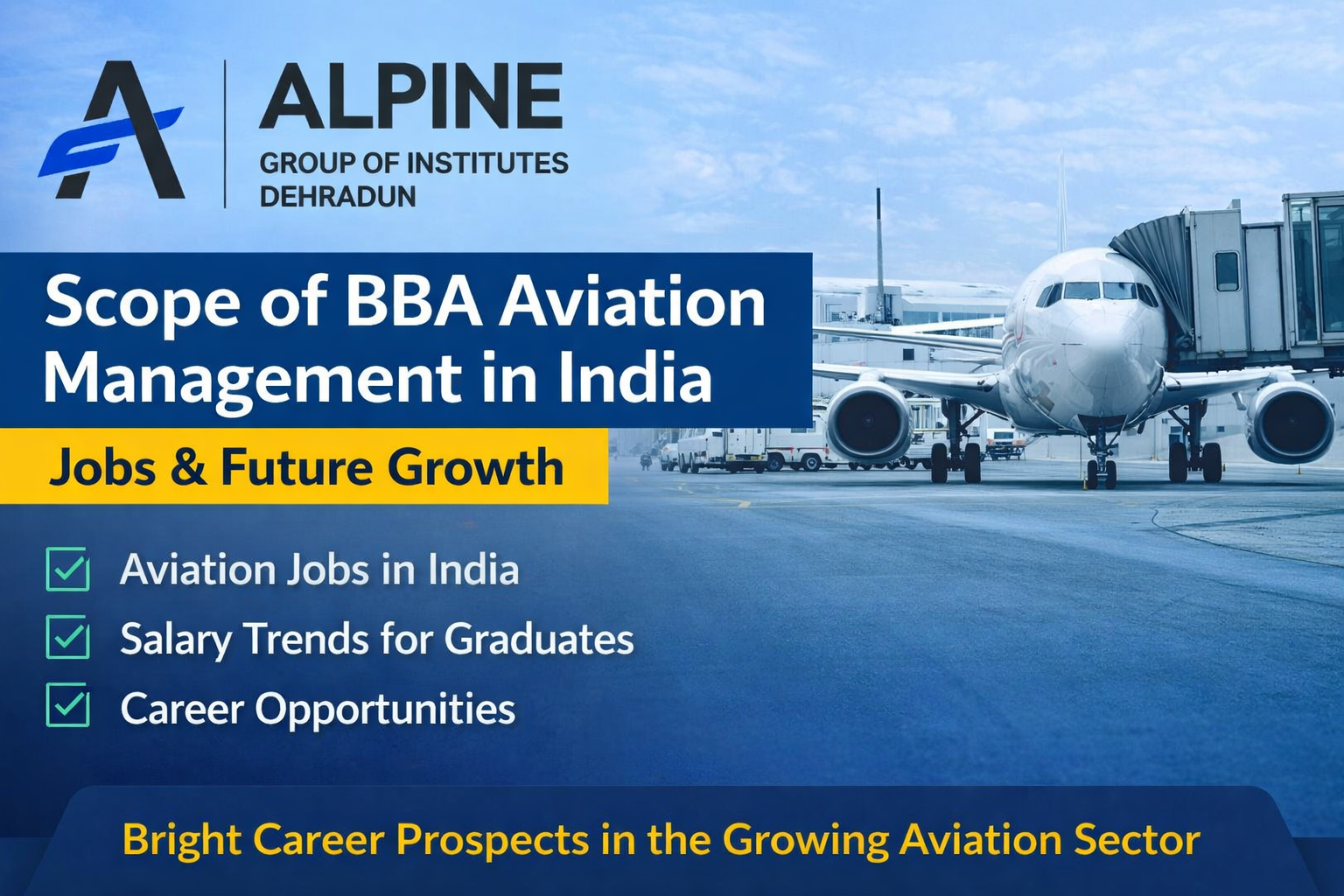 ALPINE
GROUP OF INSTITUTES
DEHRADUN

Scope of BBA Aviation Management in India

Jobs & Future Growth

Aviation Jobs in India
Salary Trends for Graduates
Career Opportunities

Bright Career Prospects in the Growing Aviation Sector